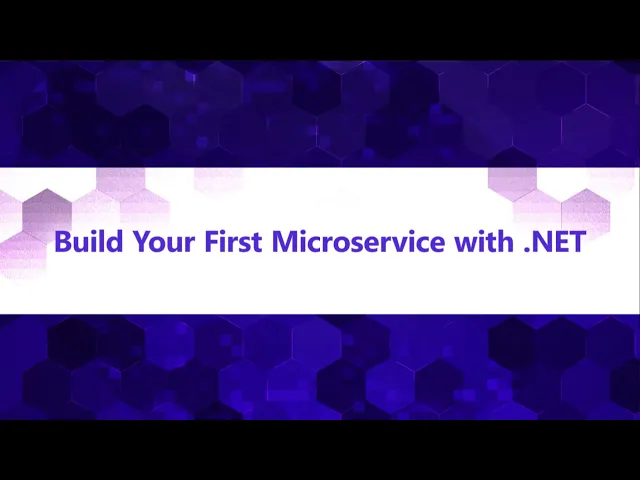 Build Your First Microservice with .NET